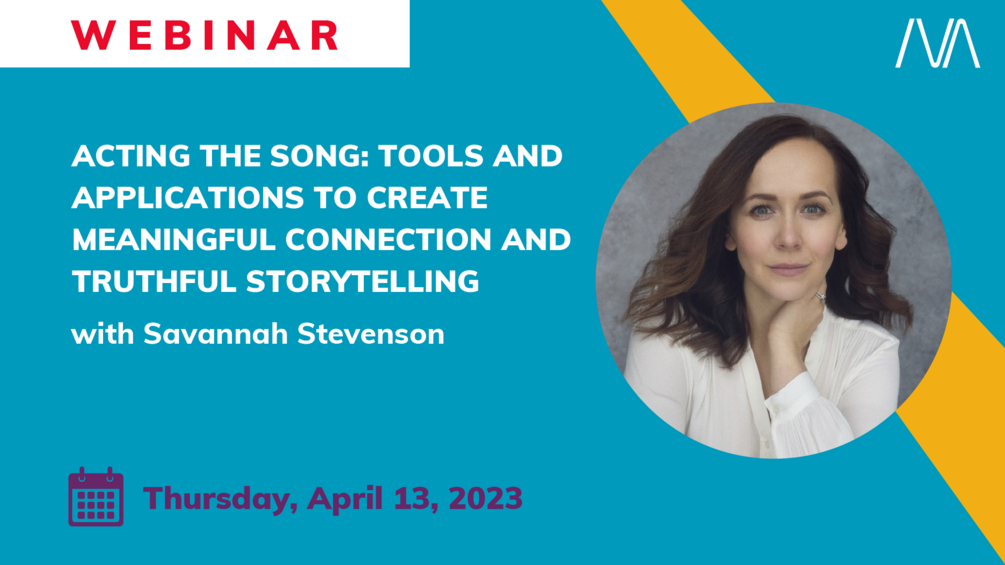 WEBINAR

ACTING THE SONG: TOOLS AND APPLICATIONS TO CREATE MEANINGFUL CONNECTION AND TRUTHFUL STORYTELLING

with Savannah Stevenson

Thursday, April 13, 2023